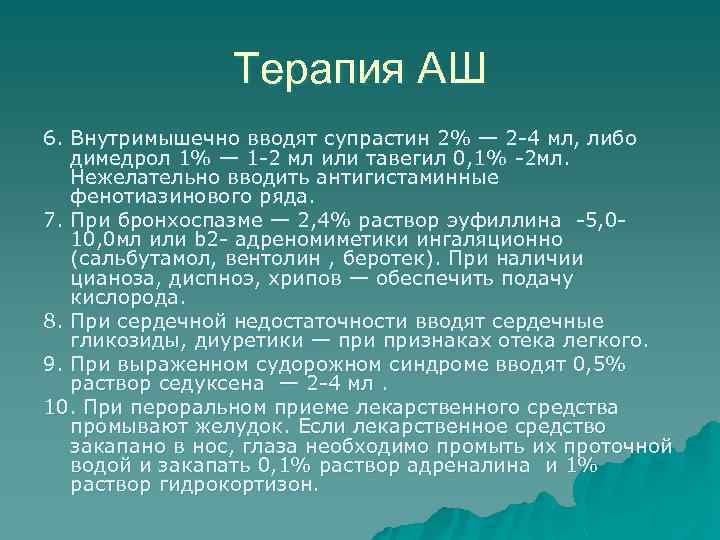 Терапия АШ

6. Внутримышечно вводят супрастин 2% — 2-4 мл, либо димедрол 1% — 1-2 мл или тавегил 0,1% -2мл. Нежелательно вводить антигистаминные фенотиазинового ряда.

7. При бронхоспазме — 2,4% раствор эуфиллина -5,0-10,0мл или b2- адреномиметики ингаляционно (сальбутамол, вентолин , беротек). При наличии цианоза, диспноэ, хрипов — обеспечить подачу кислорода.

8. При сердечной недостаточности вводят сердечные гликозиды, диуретики — при признаках отека легкого.

9. При выраженном судорожном синдроме вводят 0,5% раствор седуксена — 2-4 мл .

10. При пероральном приеме лекарственного средства промывают желудок. Если лекарственное средство закапано в нос, глаза необходимо промыть их проточной водой и закапать 0,1% раствор адреналина и 1% раствор гидрокортизон.